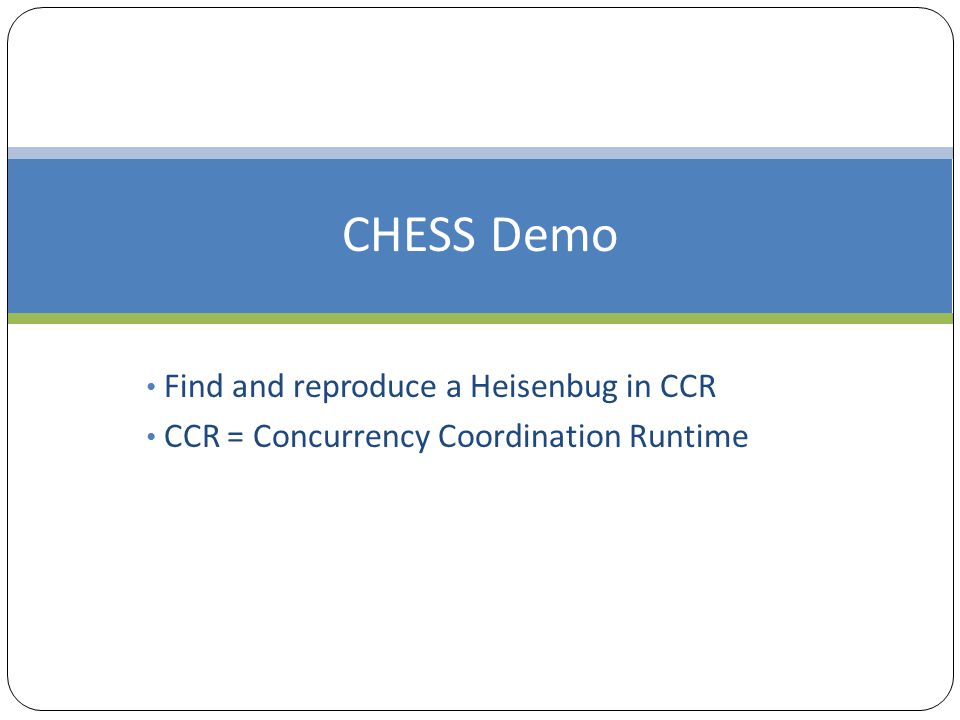 CHESS Demo

• Find and reproduce a Heisenbug in CCR
• CCR = Concurrency Coordination Runtime